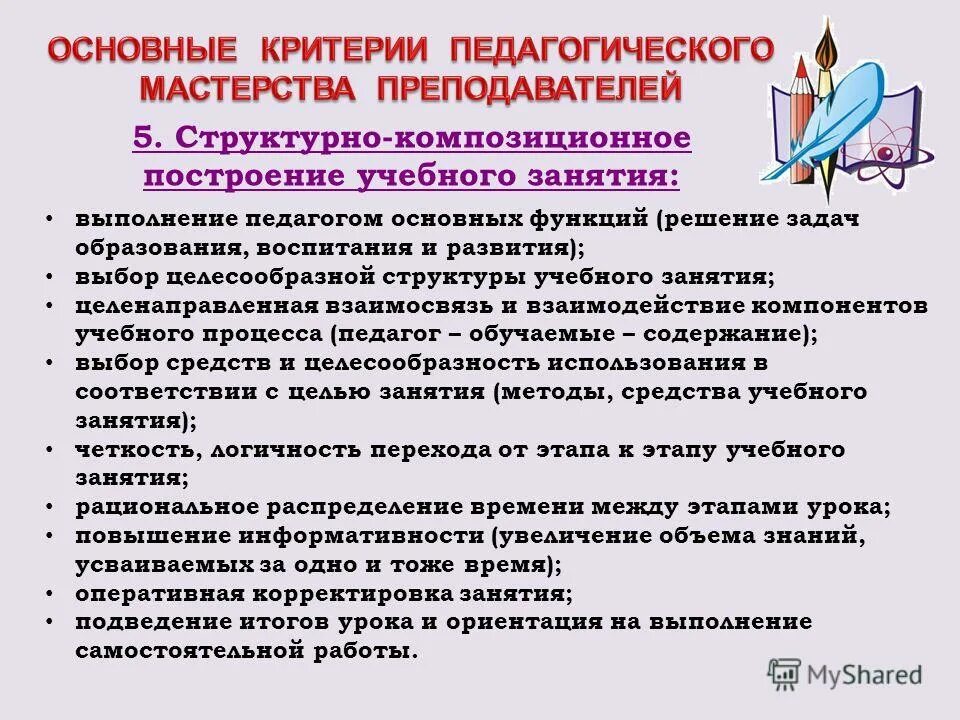 ОСНОВНЫЕ КРИТЕРИИ ПЕДАГОГИЧЕСКОГО МАСТЕРСТВА ПРЕПОДАВАТЕЛЕЙ

5. Структурно-композиционное построение учебного занятия:

• выполнение педагогом основных функций (решение задач образования, воспитания и развития);
• выбор целесообразной структуры учебного занятия;
• целенаправленная взаимосвязь и взаимодействие компонентов учебного процесса (педагог – обучаемые – содержание);
• выбор средств и целесообразность использования в соответствии с целью занятия (методы, средства учебного занятия);
• четкость, логичность перехода от этапа к этапу учебного занятия;
• рациональное распределение времени между этапами урока;
• повышение информативности (увеличение объема знаний, усваиваемых за одно и тоже время);
• оперативная корректировка занятия;
• подведение итогов урока и ориентация на выполнение самостоятельной работы.

MyShared